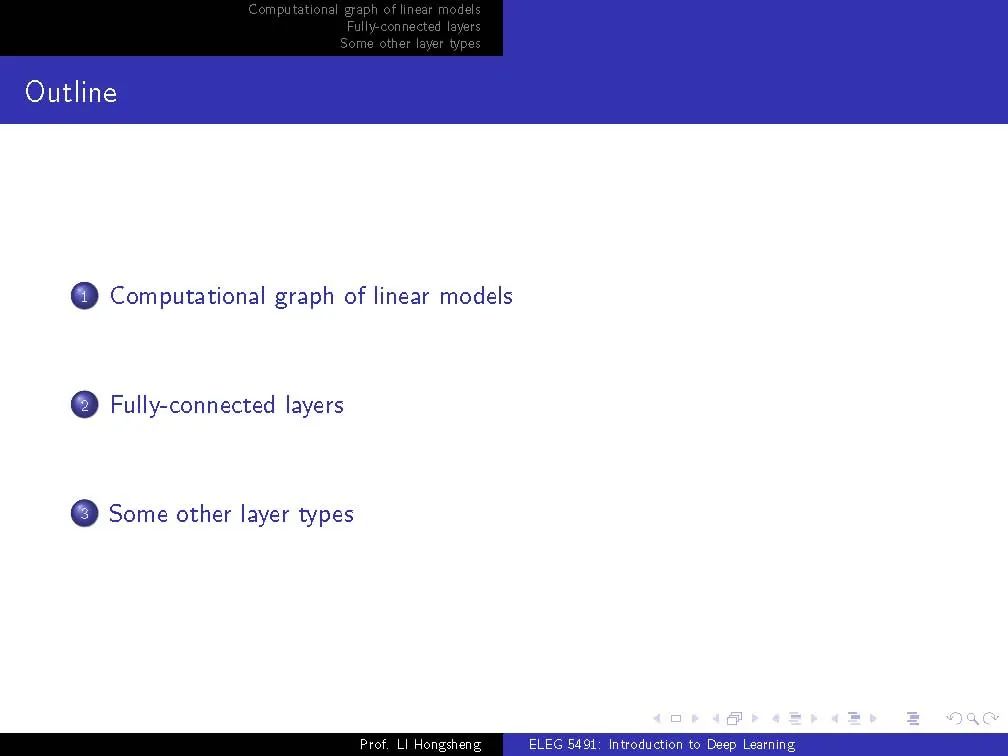 Computational graph of linear models
Fully-connected layers
Some other layer types

Outline

1 Computational graph of linear models

2 Fully-connected layers

3 Some other layer types

Prof. LI Hongsheng ELEG 5491: Introduction to Deep Learning